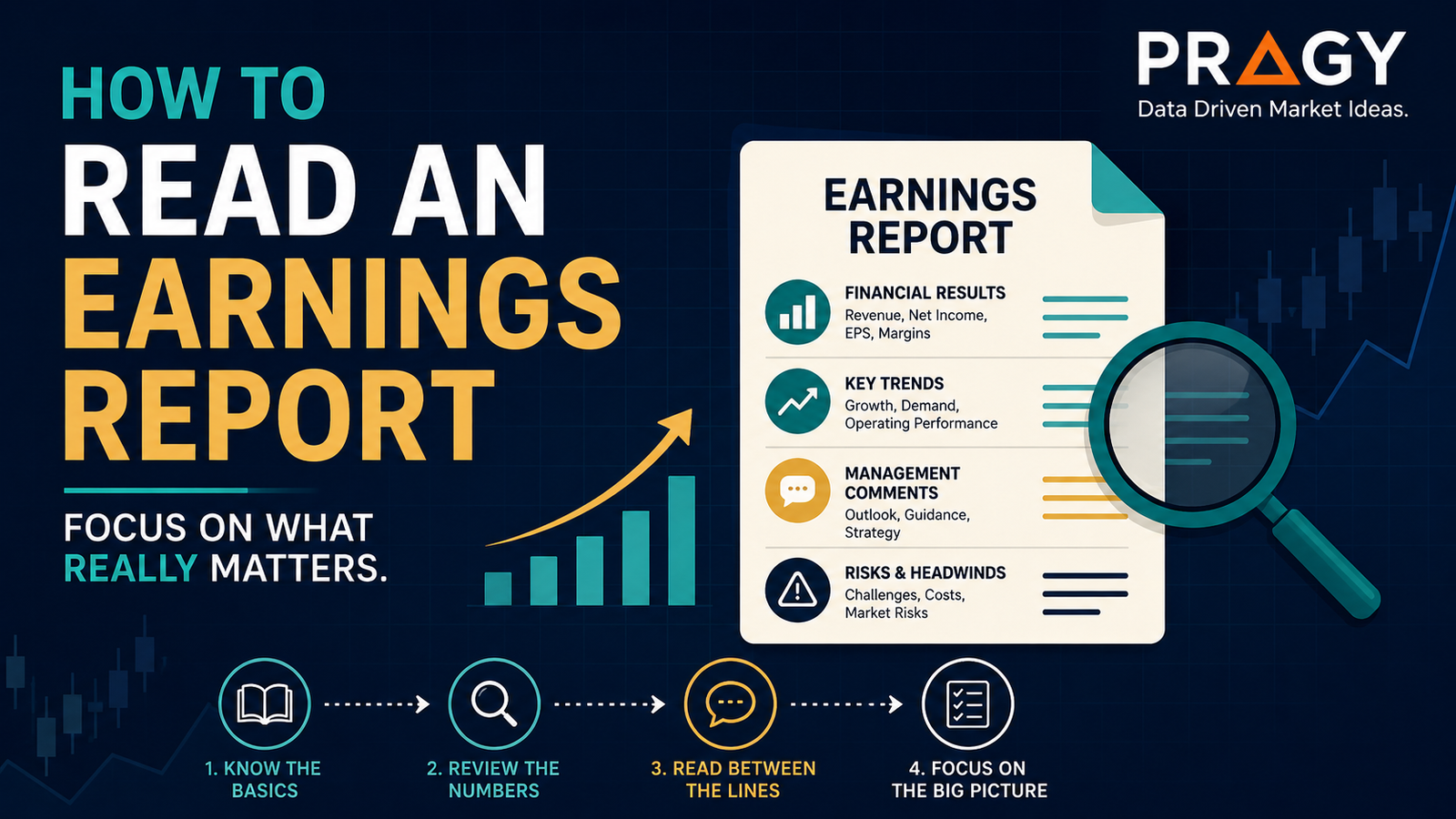 HOW TO
READ AN
EARNINGS
REPORT

FOCUS ON WHAT REALLY MATTERS.

PRAGY
Data Driven Market Ideas.

EARNINGS REPORT

FINANCIAL RESULTS
Revenue, Net Income, EPS, Margins

KEY TRENDS
Growth, Demand, Operating Performance

MANAGEMENT COMMENTS
Outlook, Guidance, Strategy

RISKS & HEADWINDS
Challenges, Costs, Market Risks

1. KNOW THE BASICS

2. REVIEW THE NUMBERS

3. READ BETWEEN THE LINES

4. FOCUS ON THE BIG PICTURE